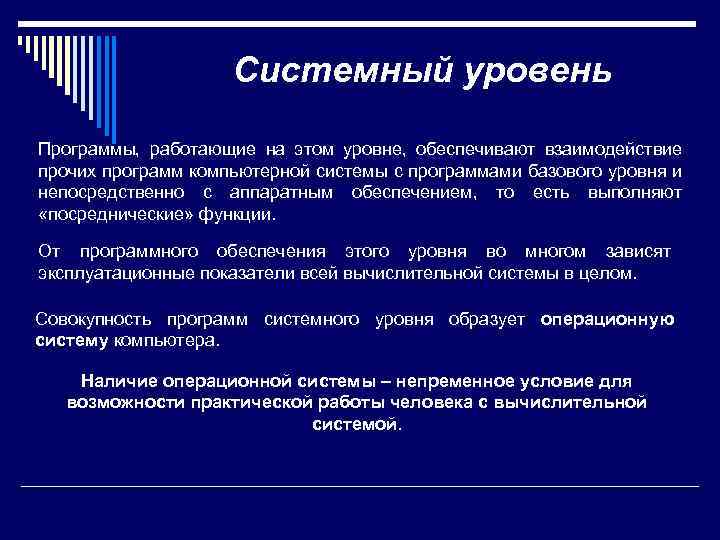 Системный уровень

Программы, работающие на этом уровне, обеспечивают взаимодействие прочих программ компьютерной системы с программами базового уровня и непосредственно с аппаратным обеспечением, то есть выполняют «посреднические» функции.

От программного обеспечения этого уровня во многом зависят эксплуатационные показатели всей вычислительной системы в целом.

Совокупность программ системного уровня образует операционную систему компьютера.

Наличие операционной системы – непременное условие для возможности практической работы человека с вычислительной системой.